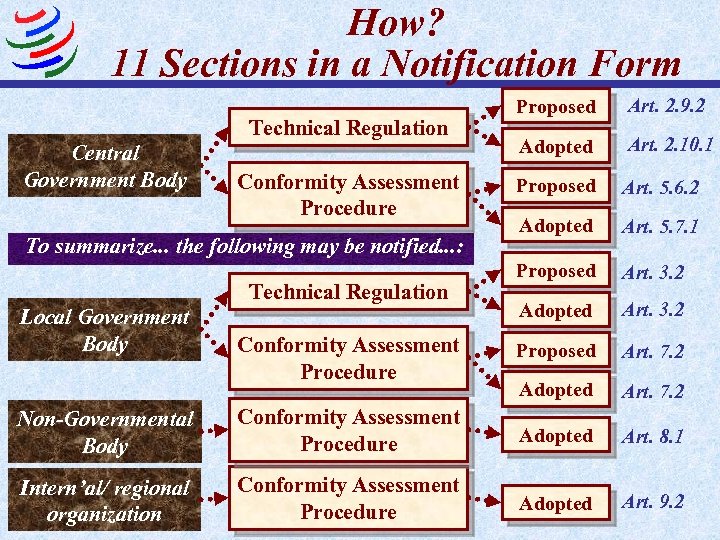 How?
11 Sections in a Notification Form

Central Government Body

Technical Regulation

Proposed Art. 2.9.2

Adopted Art. 2.10.1

Conformity Assessment Procedure

Proposed Art. 5.6.2

Adopted Art. 5.7.1

To summarize... the following may be notified...:

Local Government Body

Technical Regulation

Proposed Art. 3.2

Adopted Art. 3.2

Conformity Assessment Procedure

Proposed Art. 7.2

Adopted Art. 7.2

Non-Governmental Body

Conformity Assessment Procedure

Adopted Art. 8.1

Intern'al/ regional organization

Conformity Assessment Procedure

Adopted Art. 9.2